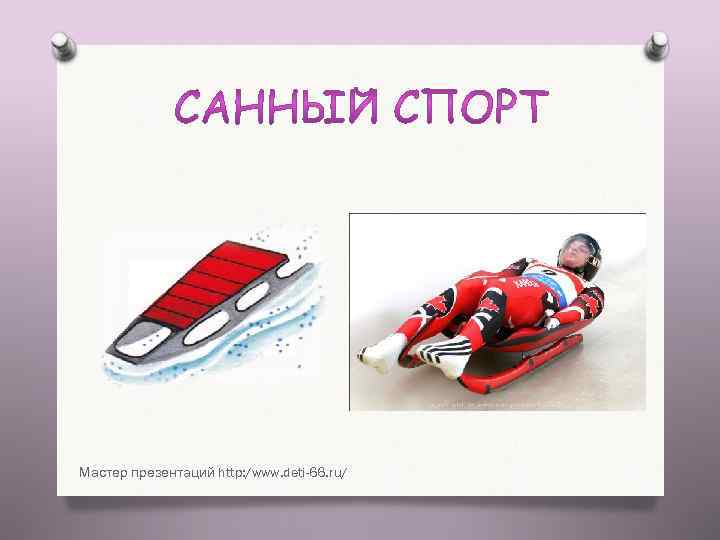 САННЫЙ СПОРТ

Мастер презентаций http://www.deti-66.ru/